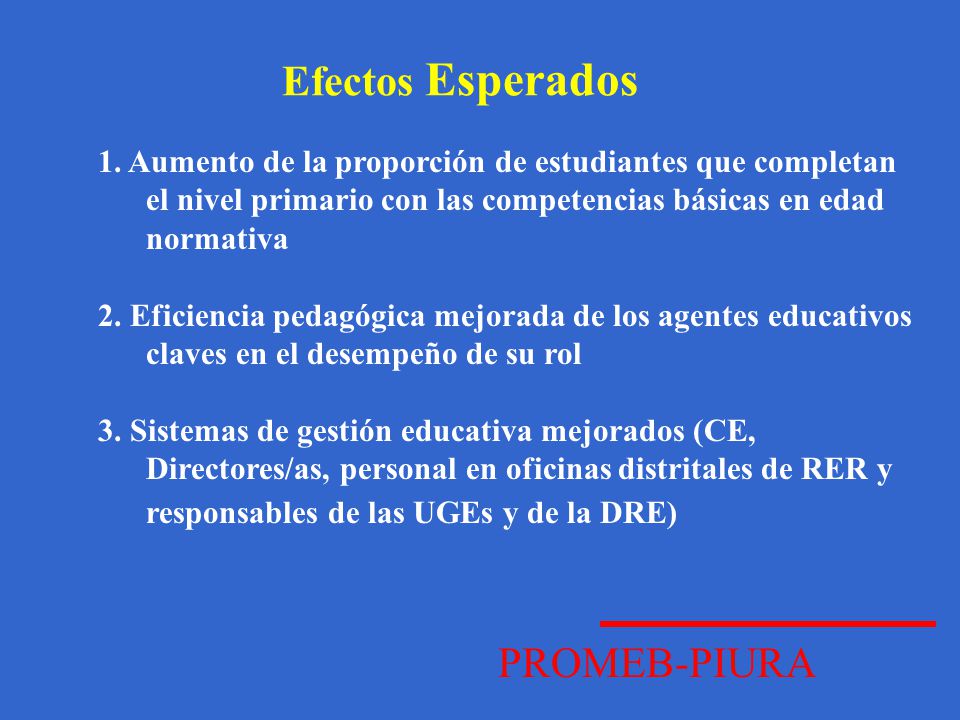 Efectos Esperados

1. Aumento de la proporción de estudiantes que completan el nivel primario con las competencias básicas en edad normativa

2. Eficiencia pedagógica mejorada de los agentes educativos claves en el desempeño de su rol

3. Sistemas de gestión educativa mejorados (CE, Directores/as, personal en oficinas distritales de RER y responsables de las UGEs y de la DRE)

PROMEB-PIURA